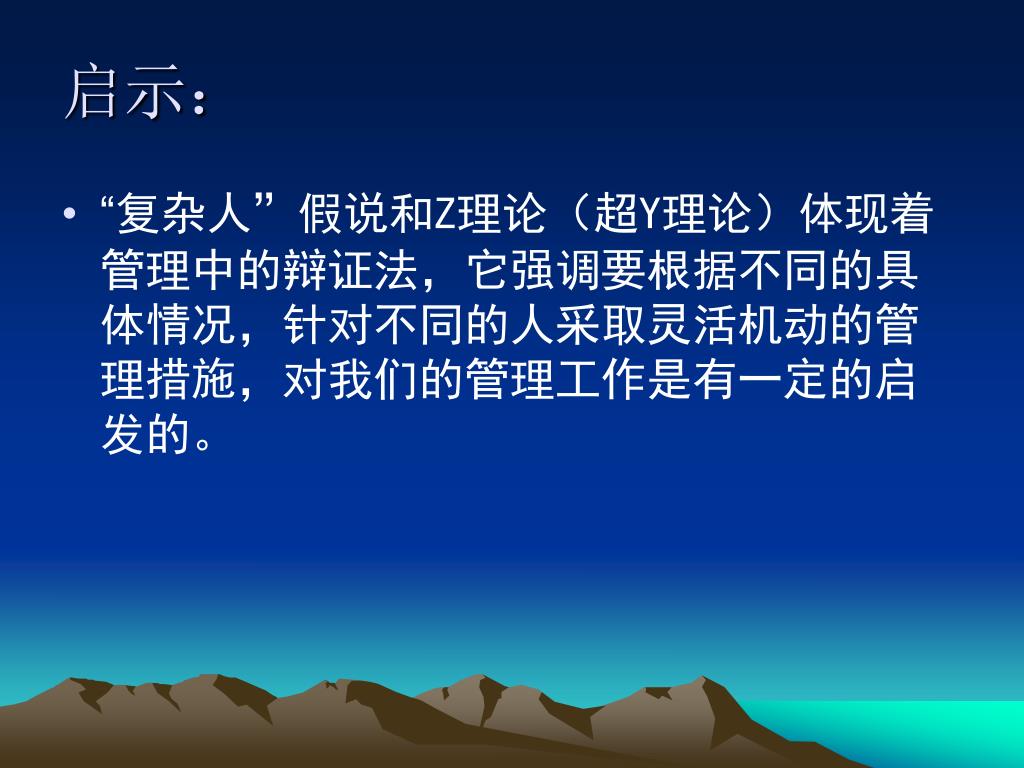 启示：

• “复杂人”假说和Z理论（超Y理论）体现着管理中的辩证法，它强调要根据不同的具体情况，针对不同的人采取灵活机动的管理措施，对我们的管理工作是有一定的启发的。